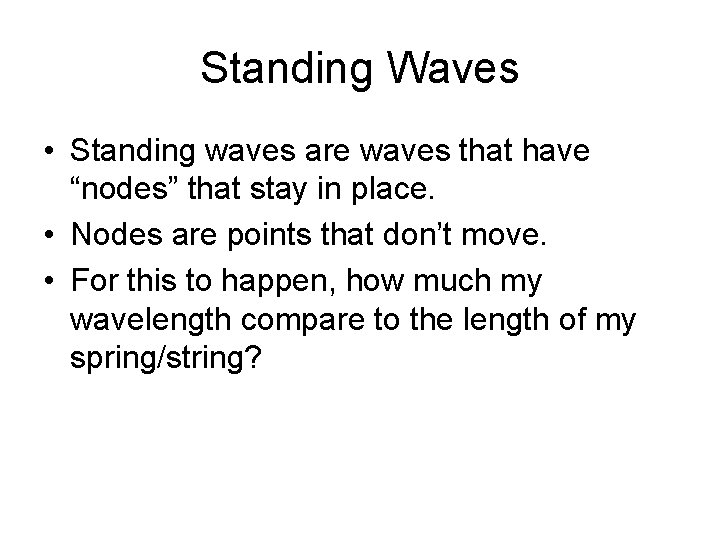 Standing Waves

• Standing waves are waves that have “nodes” that stay in place.
• Nodes are points that don’t move.
• For this to happen, how much my wavelength compare to the length of my spring/string?